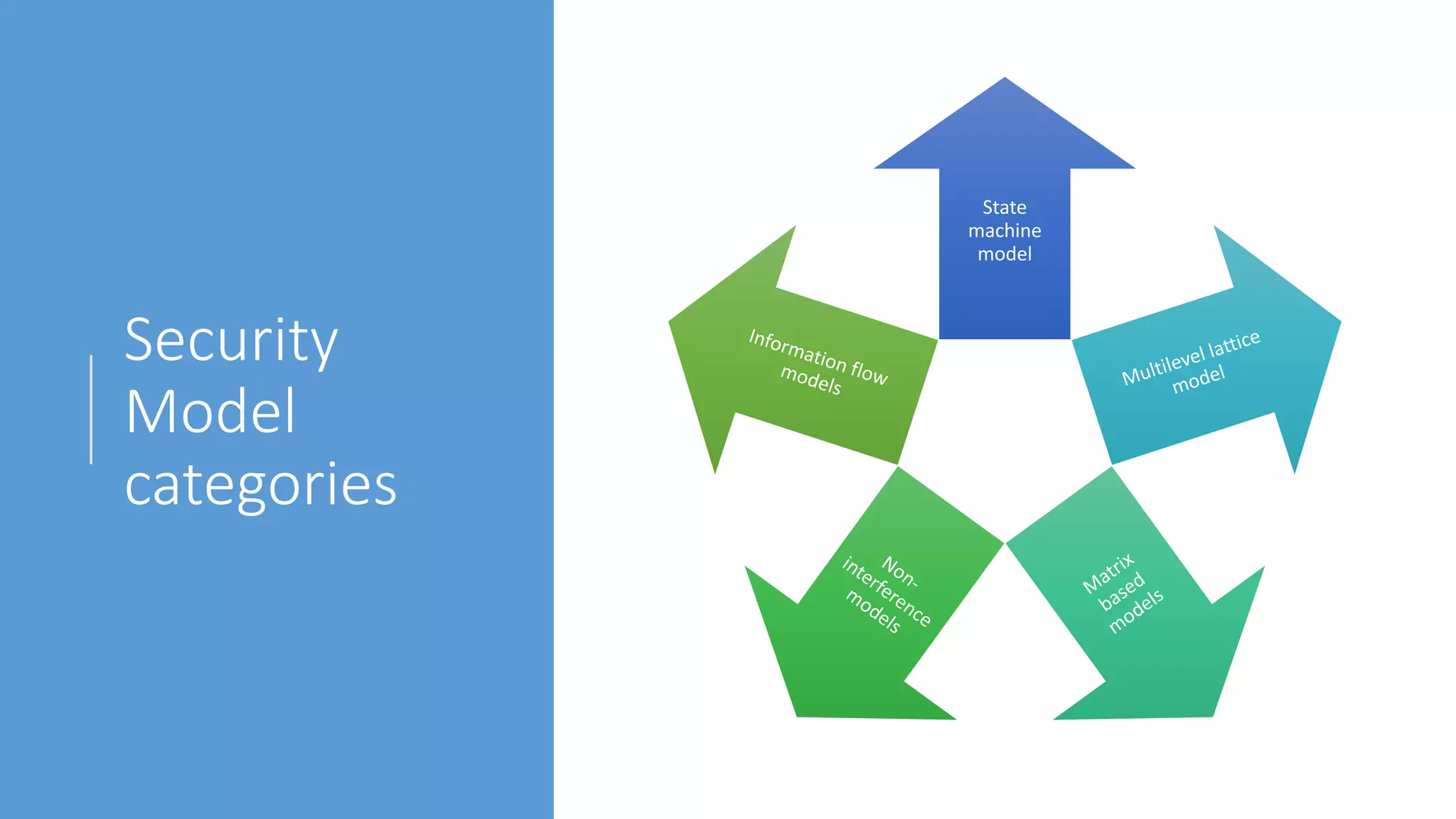 Security Model categories

State machine model

Multilevel lattice model

Matrix based models

Non-interference models

Information flow models